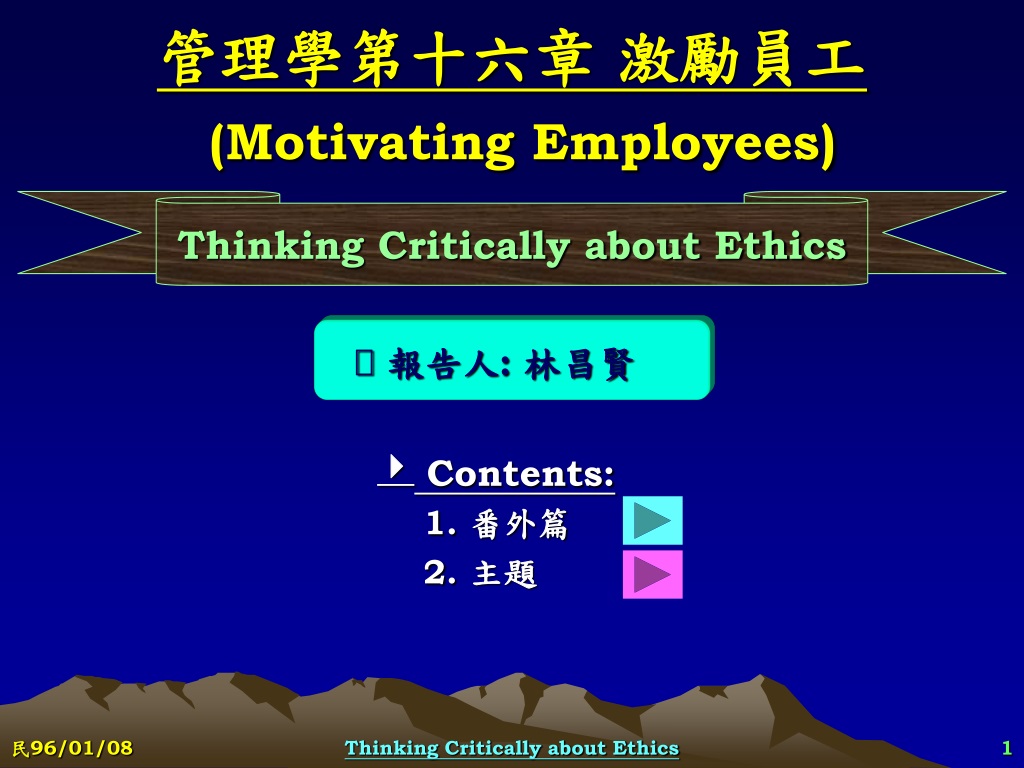 管理學第十六章 激勵員工

(Motivating Employees)

Thinking Critically about Ethics

 報告人: 林昌賢

Contents:

1. 番外篇

2. 主題

民96/01/08

Thinking Critically about Ethics

1